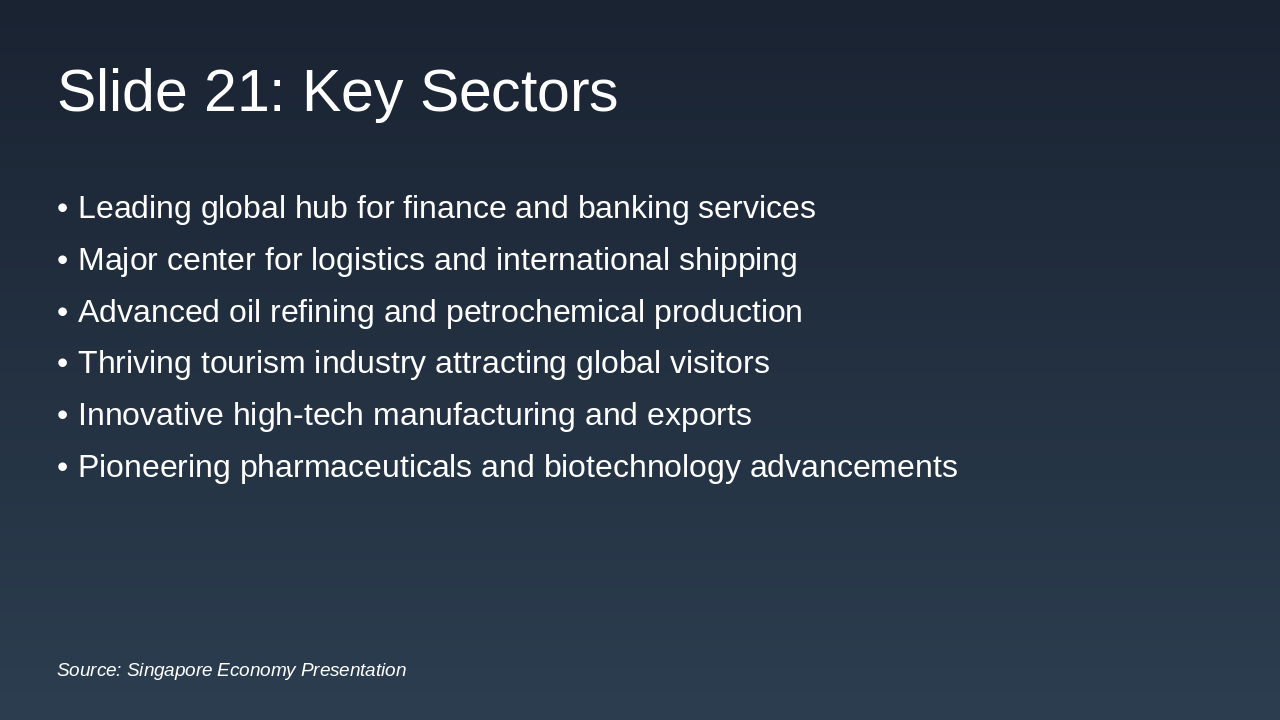 Slide 21: Key Sectors

• Leading global hub for finance and banking services
• Major center for logistics and international shipping
• Advanced oil refining and petrochemical production
• Thriving tourism industry attracting global visitors
• Innovative high-tech manufacturing and exports
• Pioneering pharmaceuticals and biotechnology advancements

Source: Singapore Economy Presentation